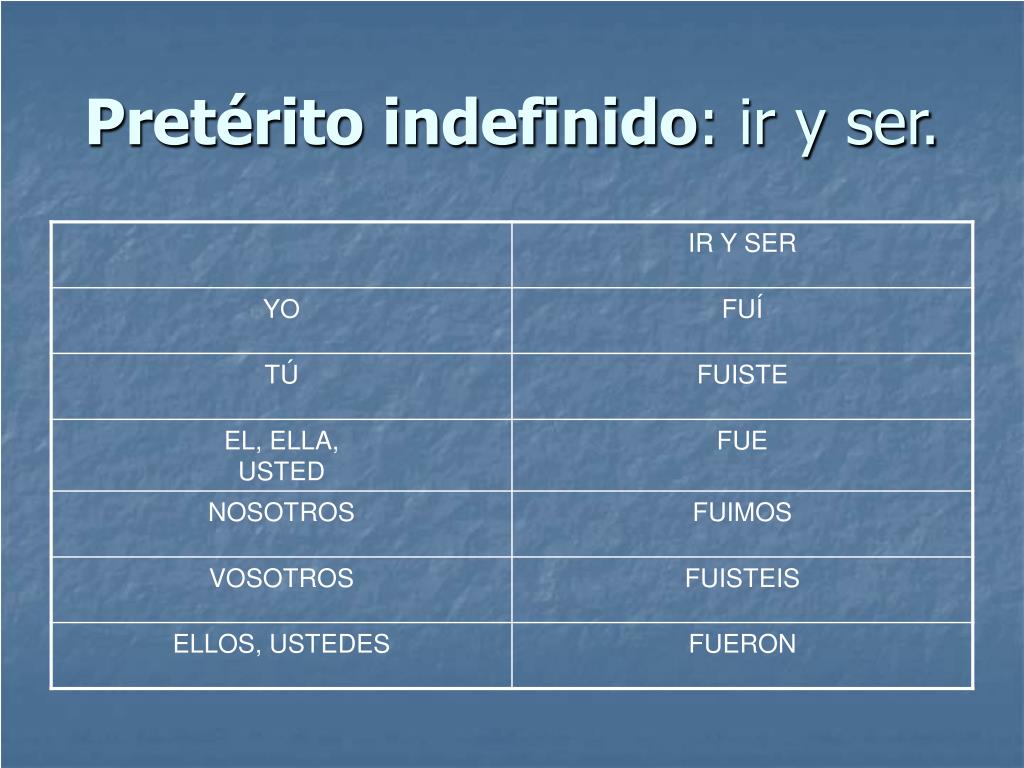 Pretérito indefinido: ir y ser.

|  | IR Y SER |
|---|---|
| YO | FUÍ |
| TÚ | FUISTE |
| EL, ELLA, USTED | FUE |
| NOSOTROS | FUIMOS |
| VOSOTROS | FUISTEIS |
| ELLOS, USTEDES | FUERON |